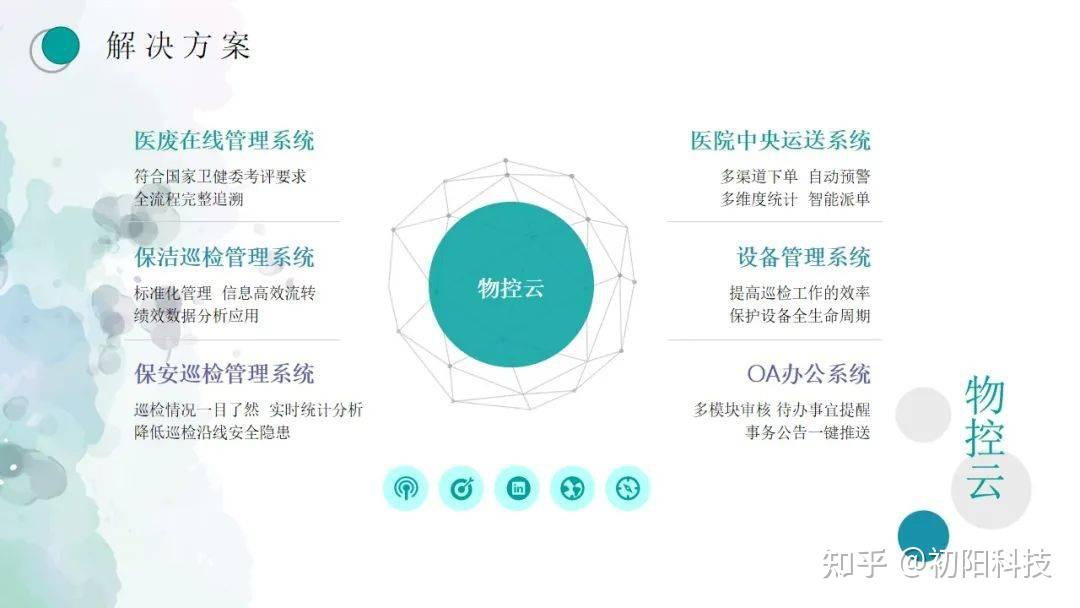 解决方案

医废在线管理系统

符合国家卫健委考评要求
全流程完整追溯

保洁巡检管理系统

标准化管理 信息高效流转
绩效数据分析应用

保安巡检管理系统

巡检情况一目了然 实时统计分析
降低巡检沿线安全隐患

物控云

医院中央运送系统

多渠道下单 自动预警
多维度统计 智能派单

设备管理系统

提高巡检工作的效率
保护设备全生命周期

OA办公系统

多模块审核 待办事宜提醒
事务公告一键推送

物控云

知乎 @初阳科技